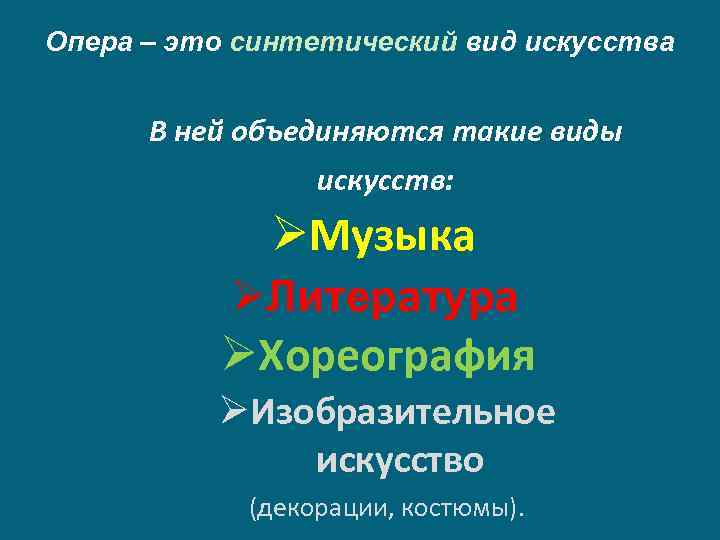 Опера – это синтетический вид искусства

В ней объединяются такие виды искусств:

➢Музыка
➢Литература
➢Хореография
➢Изобразительное искусство (декорации, костюмы).